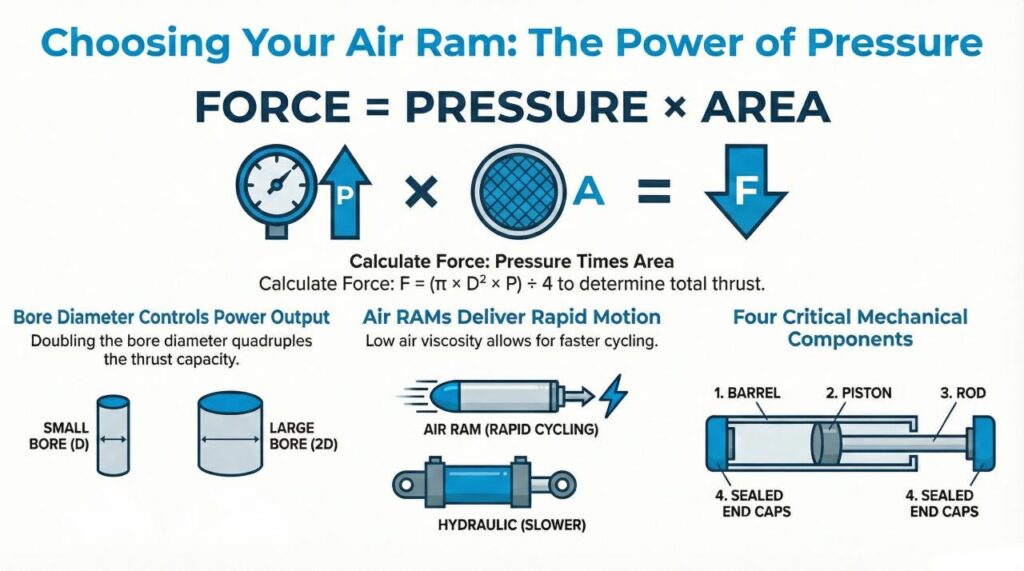 Choosing Your Air Ram: The Power of Pressure

FORCE = PRESSURE × AREA

P × A = F

Calculate Force: Pressure Times Area

Calculate Force: $F = (\pi \times D^2 \times P) \div 4$ to determine total thrust.

Bore Diameter Controls Power Output

Doubling the bore diameter quadruples the thrust capacity.

SMALL BORE (D)

LARGE BORE (2D)

Air RAMs Deliver Rapid Motion

Low air viscosity allows for faster cycling.

AIR RAM (RAPID CYCLING)

HYDRAULIC (SLOWER)

Four Critical Mechanical Components

1. BARREL

2. PISTON

3. ROD

4. SEALED END CAPS

4. SEALED END CAPS